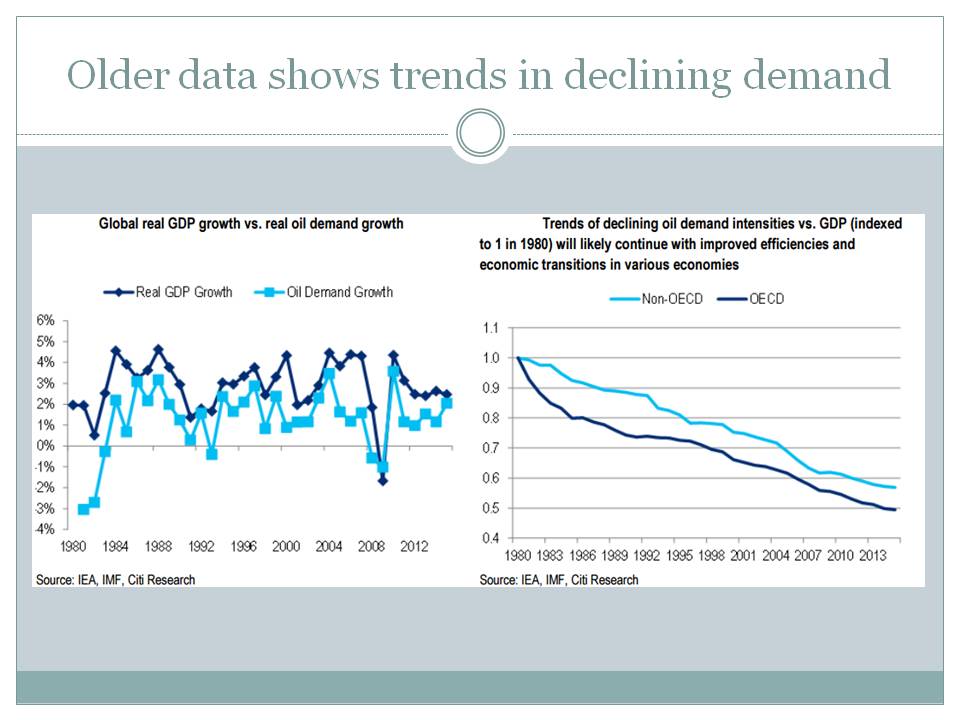 Older data shows trends in declining demand

Global real GDP growth vs. real oil demand growth

Real GDP Growth
Oil Demand Growth

6%
5%
4%
3%
2%
1%
0%
-1%
-2%
-3%
-4%

1980
1984
1988
1992
1996
2000
2004
2008
2012

Source: IEA, IMF, Citi Research

Trends of declining oil demand intensities vs. GDP (indexed to 1 in 1980) will likely continue with improved efficiencies and economic transitions in various economies

Non-OECD
OECD

1.1
1.0
0.9
0.8
0.7
0.6
0.5
0.4

1980
1983
1986
1989
1992
1995
1998
2001
2004
2007
2010
2013

Source: IEA, IMF, Citi Research